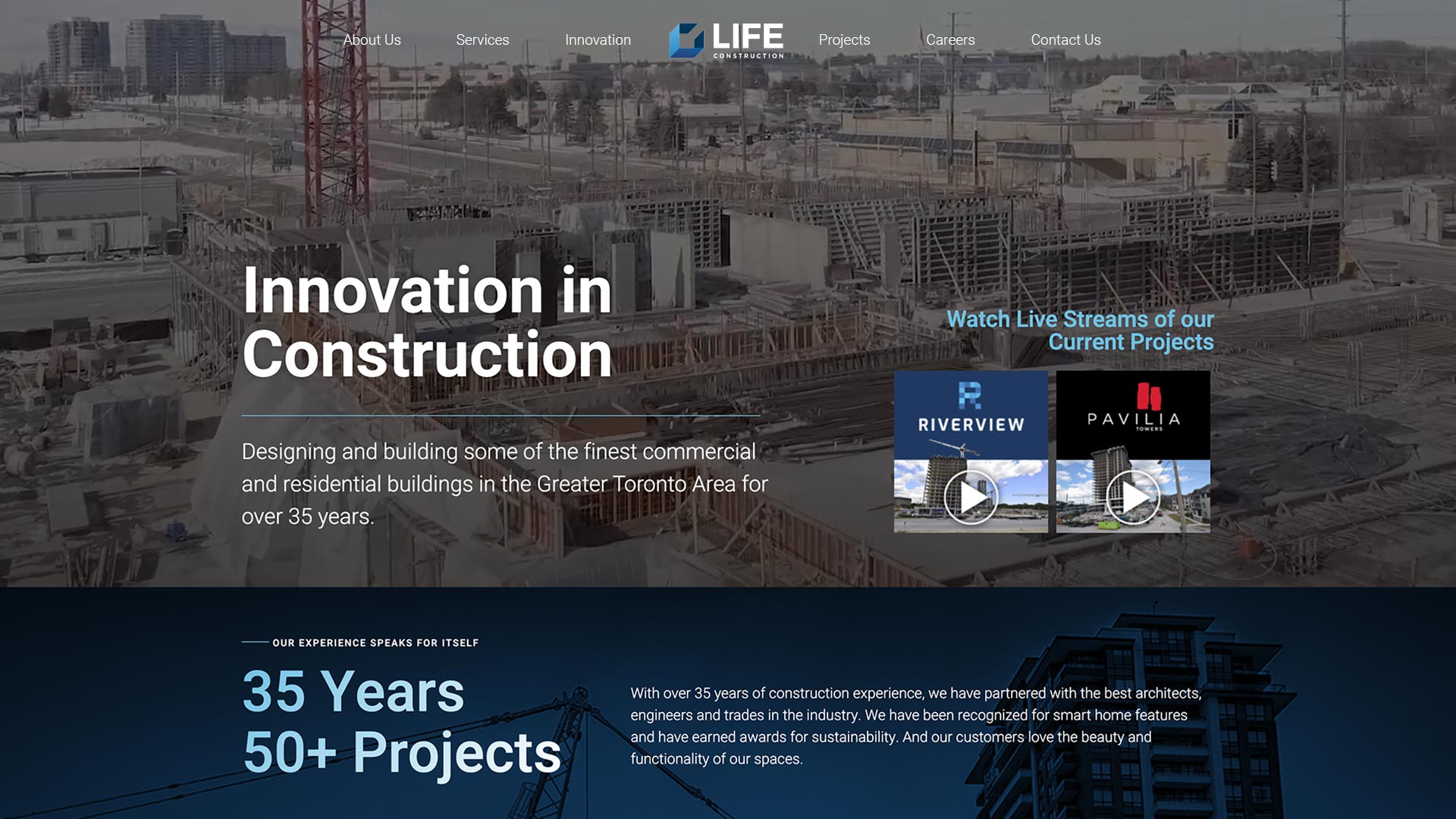 About Us Services Innovation LIFE CONSTRUCTION Projects Careers Contact Us

Innovation in Construction

Designing and building some of the finest commercial and residential buildings in the Greater Toronto Area for over 35 years.

Watch Live Streams of our Current Projects

RIVERVIEW

PAVILIA TOWERS

OUR EXPERIENCE SPEAKS FOR ITSELF

35 Years
50+ Projects

With over 35 years of construction experience, we have partnered with the best architects, engineers and trades in the industry. We have been recognized for smart home features and have earned awards for sustainability. And our customers love the beauty and functionality of our spaces.